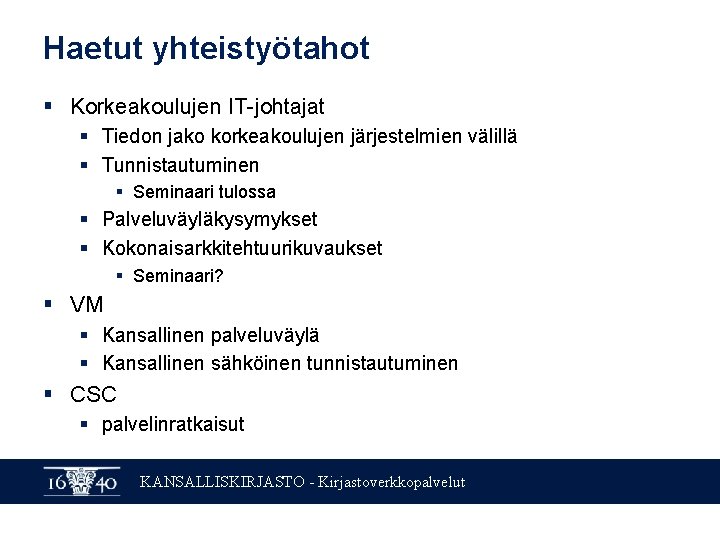 Haetut yhteistyötahot

- Korkeakoulujen IT-johtajat
  - Tiedon jako korkeakoulujen järjestelmien välillä
  - Tunnistautuminen
    - Seminaari tulossa
  - Palveluväyläkysymykset
  - Kokonaisarkkitehtuurikuvaukset
    - Seminaari?
- VM
  - Kansallinen palveluväylä
  - Kansallinen sähköinen tunnistautuminen
- CSC
  - palvelinratkaisut

16 40 KANSALLISKIRJASTO - Kirjastoverkkopalvelut